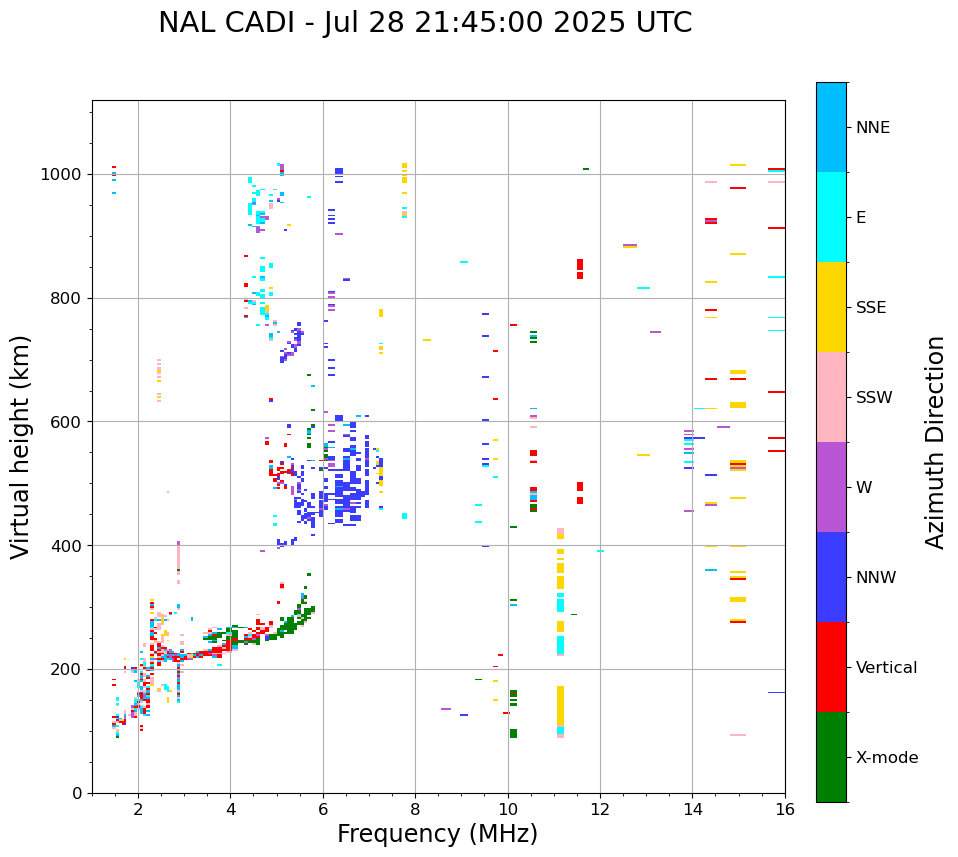 NAL CADI - Jul 28 21:45:00 2025 UTC

Virtual height (km)

1000
800
600
400
200
0

2
4
6
8
10
12
14
16

Frequency (MHz)

NNE
E
SSE
SSW
W
NNW
Vertical
X-mode

Azimuth Direction